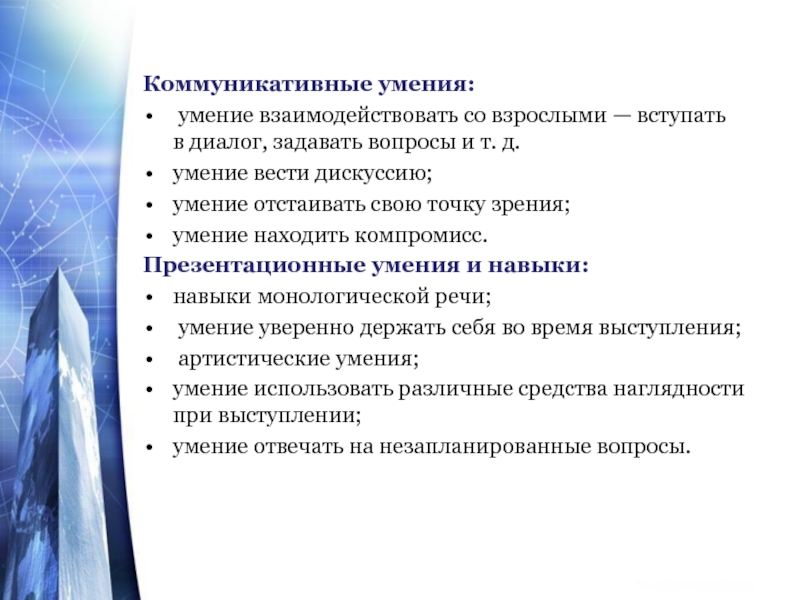 Коммуникативные умения:
• умение взаимодействовать со взрослыми — вступать в диалог, задавать вопросы и т. д.
• умение вести дискуссию;
• умение отстаивать свою точку зрения;
• умение находить компромисс.
Презентационные умения и навыки:
• навыки монологической речи;
• умение уверенно держать себя во время выступления;
• артистические умения;
• умение использовать различные средства наглядности при выступлении;
• умение отвечать на незапланированные вопросы.